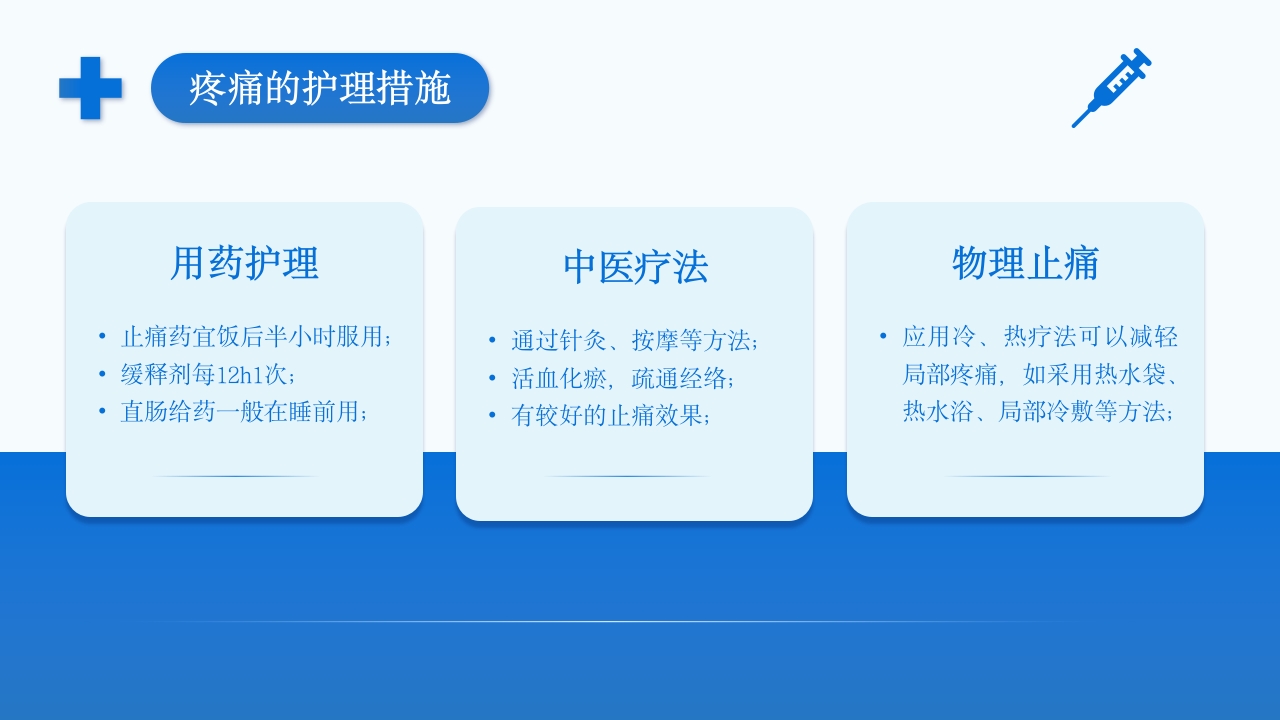 疼痛的护理措施

用药护理

• 止痛药宜饭后半小时服用；
• 缓释剂每12h1次；
• 直肠给药一般在睡前用；

中医疗法

• 通过针灸、按摩等方法；
• 活血化瘀，疏通经络；
• 有较好的止痛效果；

物理止痛

• 应用冷、热疗法可以减轻局部疼痛，如采用热水袋、热水浴、局部冷敷等方法；